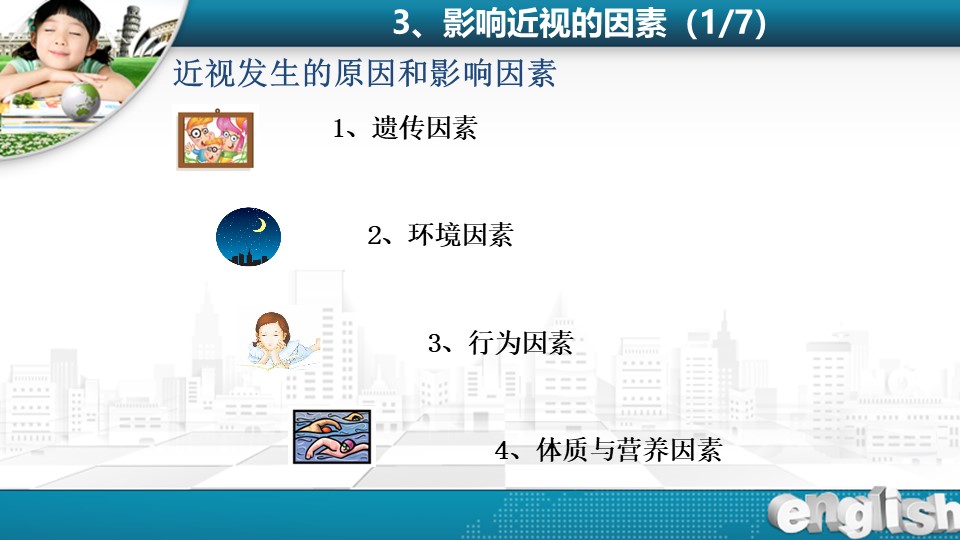 3、影响近视的因素（1/7）

近视发生的原因和影响因素

1、遗传因素

2、环境因素

3、行为因素

4、体质与营养因素

english